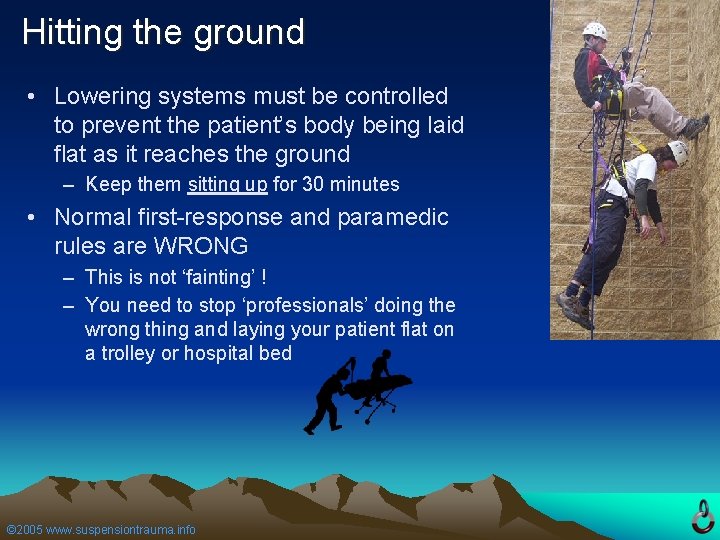 Hitting the ground

• Lowering systems must be controlled to prevent the patient's body being laid flat as it reaches the ground

– Keep them sitting up for 30 minutes

• Normal first-response and paramedic rules are WRONG

– This is not 'fainting' !

– You need to stop 'professionals' doing the wrong thing and laying your patient flat on a trolley or hospital bed

©2005 www.suspensiontrauma.info